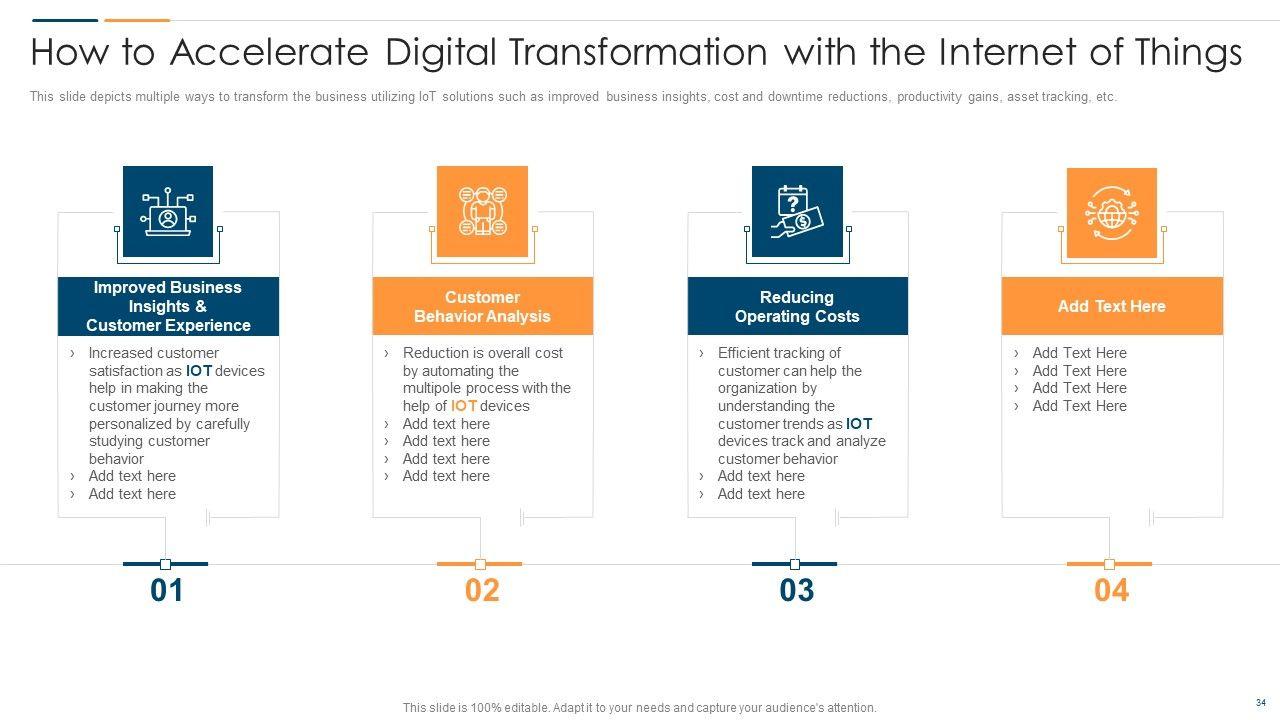 How to Accelerate Digital Transformation with the Internet of Things

This slide depicts multiple ways to transform the business utilizing IoT solutions such as improved business insights, cost and downtime reductions, productivity gains, asset tracking, etc.

Improved Business Insights & Customer Experience

› Increased customer satisfaction as IOT devices help in making the customer journey more personalized by carefully studying customer behavior
› Add text here
› Add text here

01

Customer Behavior Analysis

› Reduction is overall cost by automating the multipole process with the help of IOT devices
› Add text here
› Add text here
› Add text here
› Add text here

02

Reducing Operating Costs

› Efficient tracking of customer can help the organization by understanding the customer trends as IOT devices track and analyze customer behavior
› Add text here
› Add text here

03

Add Text Here

› Add Text Here
› Add Text Here
› Add Text Here
› Add Text Here

04

This slide is 100% editable. Adapt it to your needs and capture your audience's attention.

34